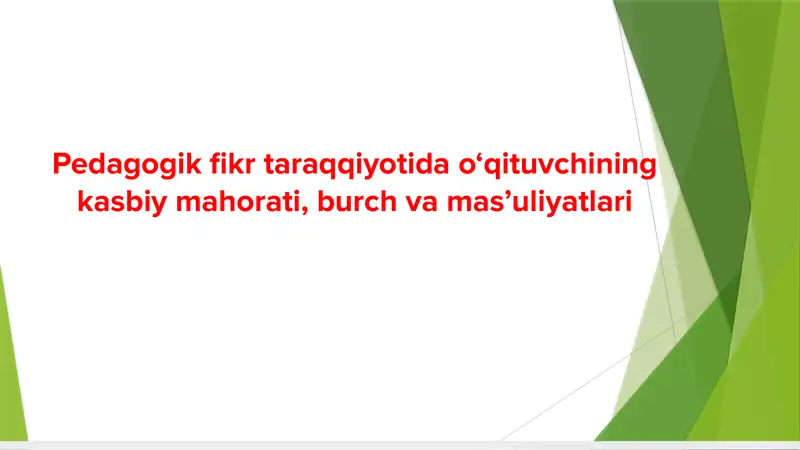 Pedagogik fikr taraqqiyotida o‘qituvchining kasbiy mahorati, burch va mas’uliyatlari